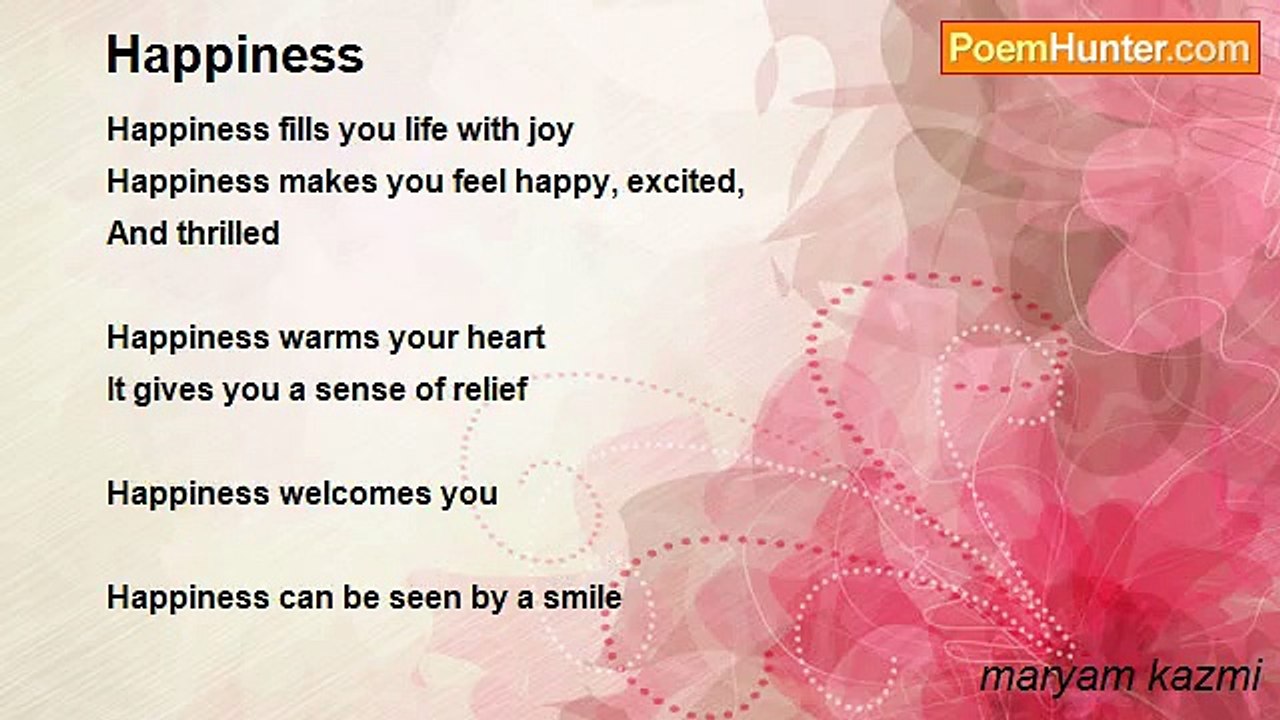 Happiness

PoemHunter.com

Happiness fills you life with joy
Happiness makes you feel happy, excited,
And thrilled

Happiness warms your heart
It gives you a sense of relief

Happiness welcomes you

Happiness can be seen by a smile

maryam kazmi